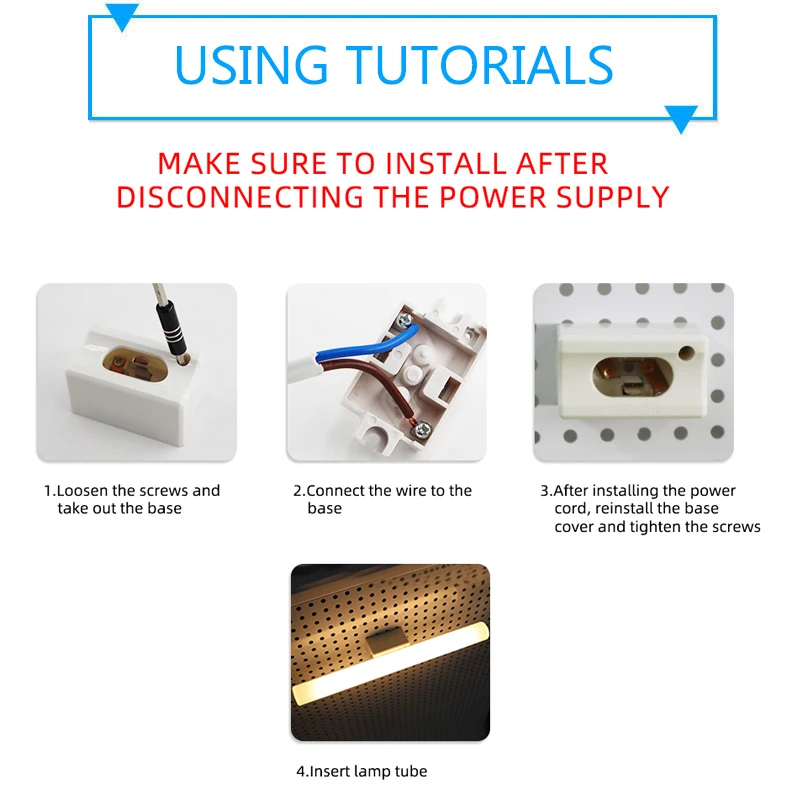 USING TUTORIALS

MAKE SURE TO INSTALL AFTER DISCONNECTING THE POWER SUPPLY

1.Loosen the screws and take out the base

2.Connect the wire to the base

3.After installing the power cord, reinstall the base cover and tighten the screws

4.Insert lamp tube